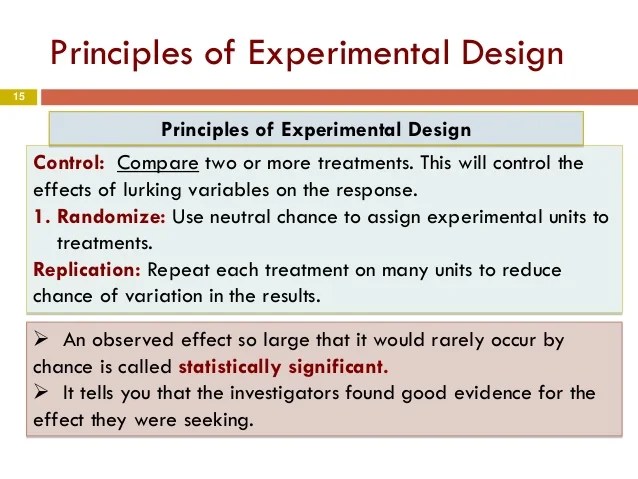 Principles of Experimental Design

15

Principles of Experimental Design

Control: Compare two or more treatments. This will control the effects of lurking variables on the response.
1. Randomize: Use neutral chance to assign experimental units to treatments.
Replication: Repeat each treatment on many units to reduce chance of variation in the results.

➢ An observed effect so large that it would rarely occur by chance is called statistically significant.
➢ It tells you that the investigators found good evidence for the effect they were seeking.